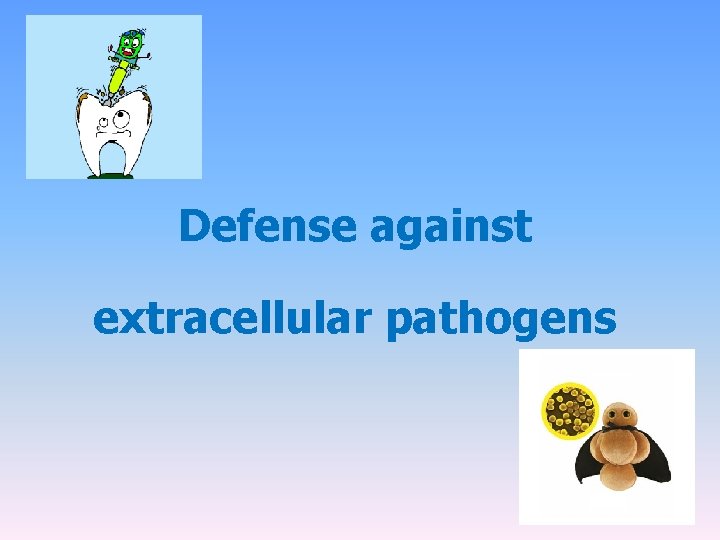 Defense against

extracellular pathogens